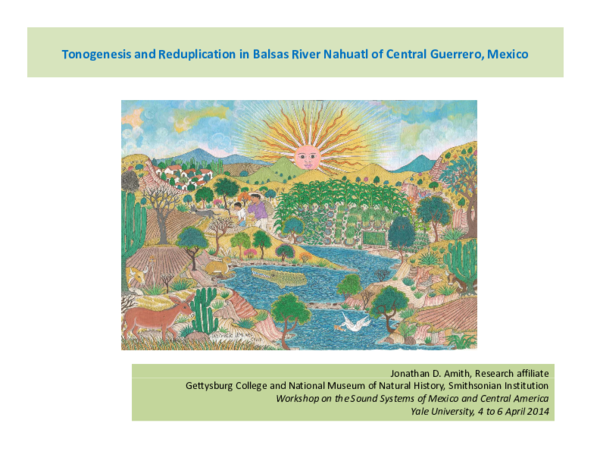 Tonogenesis and Reduplication in Balsas River Nahuatl of Central Guerrero, Mexico

Jonathan D. Amith, Research affiliate
Gettysburg College and National Museum of Natural History, Smithsonian Institution
Workshop on the Sound Systems of Mexico and Central America
Yale University, 4 to 6 April 2014